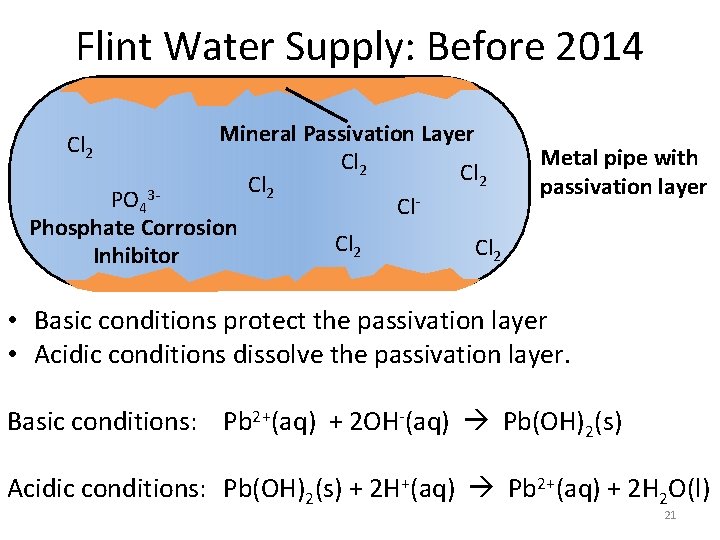 Flint Water Supply: Before 2014

Mineral Passivation Layer

$Cl_2$

$Cl_2$

$Cl_2$

$Cl_2$

$PO_4^{3-}$

$Cl^-$

Phosphate Corrosion Inhibitor

$Cl_2$

$Cl_2$

Metal pipe with passivation layer

• Basic conditions protect the passivation layer
• Acidic conditions dissolve the passivation layer.

Basic conditions: $Pb^{2+}(aq) + 2OH^-(aq) \rightarrow Pb(OH)_2(s)$

Acidic conditions: $Pb(OH)_2(s) + 2H^+(aq) \rightarrow Pb^{2+}(aq) + 2H_2O(l)$

21